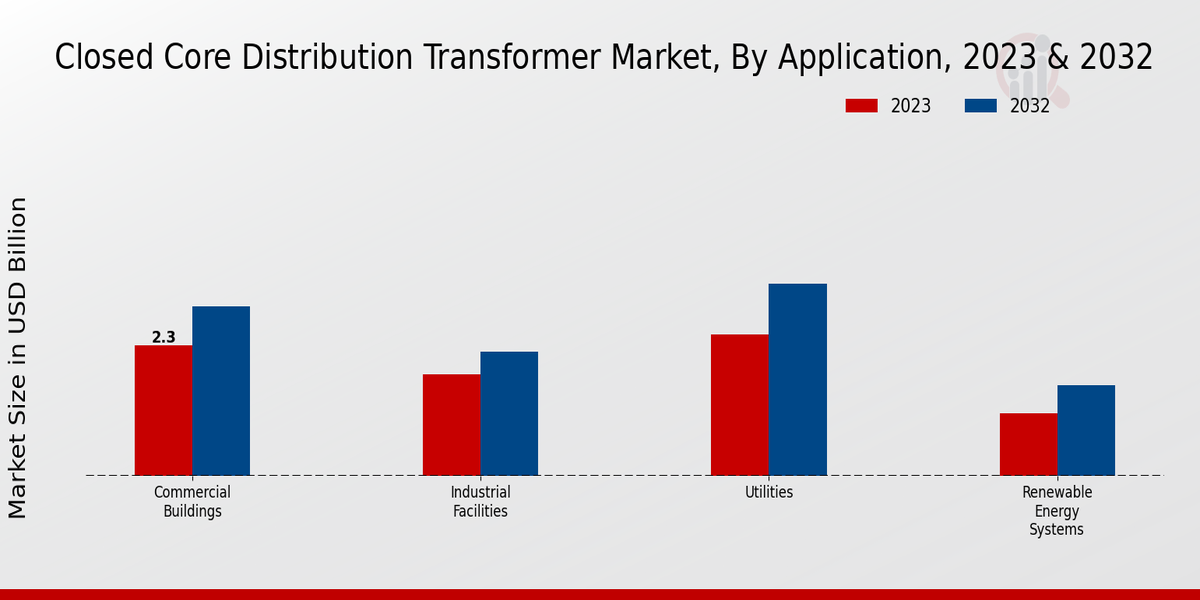 Closed Core Distribution Transformer Market, By Application, 2023 & 2032

2023
2032

Market Size in USD Billion

2.3

Commercial Buildings

Industrial Facilities

Utilities

Renewable Energy Systems